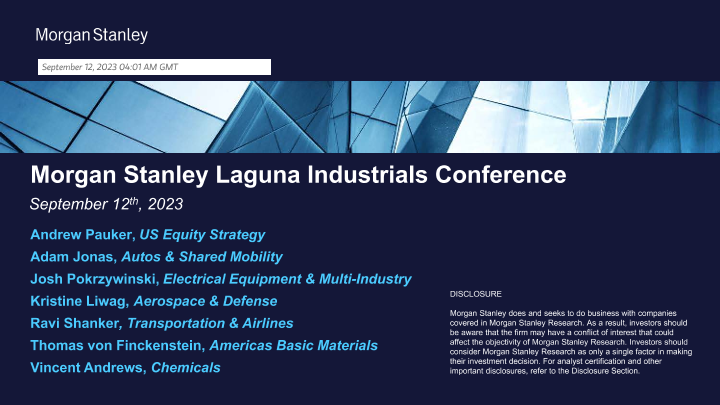 Morgan Stanley

September 12, 2023 04:01 AM GMT

Morgan Stanley Laguna Industrials Conference

September 12$^{th}$, 2023

Andrew Pauker, US Equity Strategy
Adam Jonas, Autos & Shared Mobility
Josh Pokrzywinski, Electrical Equipment & Multi-Industry
Kristine Liwag, Aerospace & Defense
Ravi Shanker, Transportation & Airlines
Thomas von Finckenstein, Americas Basic Materials
Vincent Andrews, Chemicals

DISCLOSURE

Morgan Stanley does and seeks to do business with companies covered in Morgan Stanley Research. As a result, investors should be aware that the firm may have a conflict of interest that could affect the objectivity of Morgan Stanley Research. Investors should consider Morgan Stanley Research as only a single factor in making their investment decision. For analyst certification and other important disclosures, refer to the Disclosure Section.